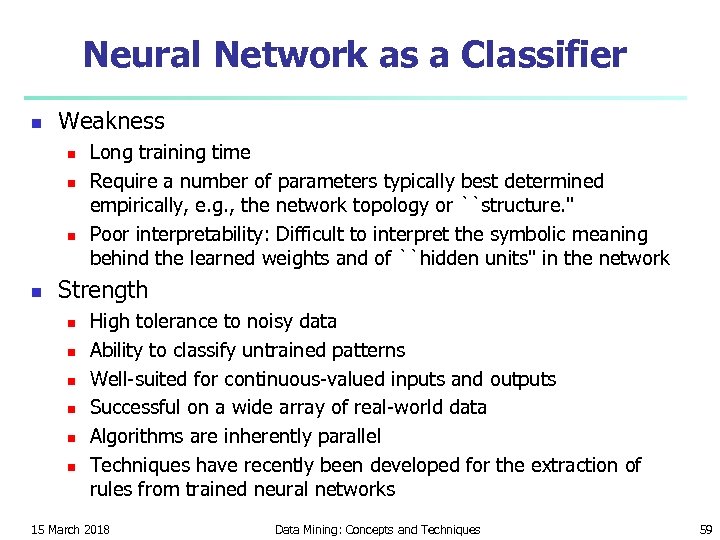 Neural Network as a Classifier

- Weakness
  - Long training time
  - Require a number of parameters typically best determined empirically, e.g., the network topology or ``structure."
  - Poor interpretability: Difficult to interpret the symbolic meaning behind the learned weights and of ``hidden units" in the network
- Strength
  - High tolerance to noisy data
  - Ability to classify untrained patterns
  - Well-suited for continuous-valued inputs and outputs
  - Successful on a wide array of real-world data
  - Algorithms are inherently parallel
  - Techniques have recently been developed for the extraction of rules from trained neural networks

15 March 2018 Data Mining: Concepts and Techniques 59